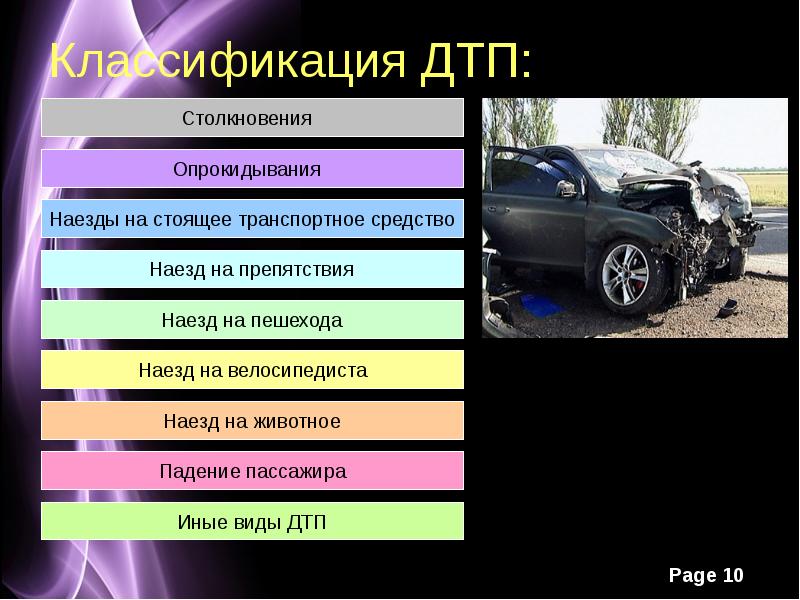 Классификация ДТП:

Столкновения

Опрокидывания

Наезды на стоящее транспортное средство

Наезд на препятствия

Наезд на пешехода

Наезд на велосипедиста

Наезд на животное

Падение пассажира

Иные виды ДТП

Page 10